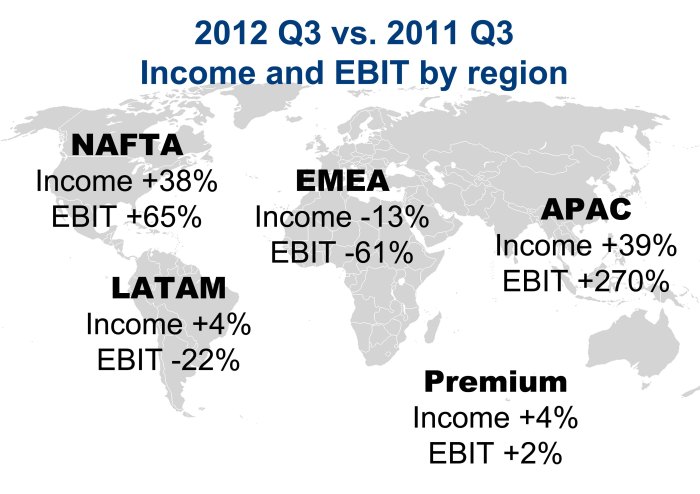 2012 Q3 vs. 2011 Q3
Income and EBIT by region

NAFTA
Income +38%
EBIT +65%

EMEA
Income -13%
EBIT -61%

APAC
Income +39%
EBIT +270%

LATAM
Income +4%
EBIT -22%

Premium
Income +4%
EBIT +2%